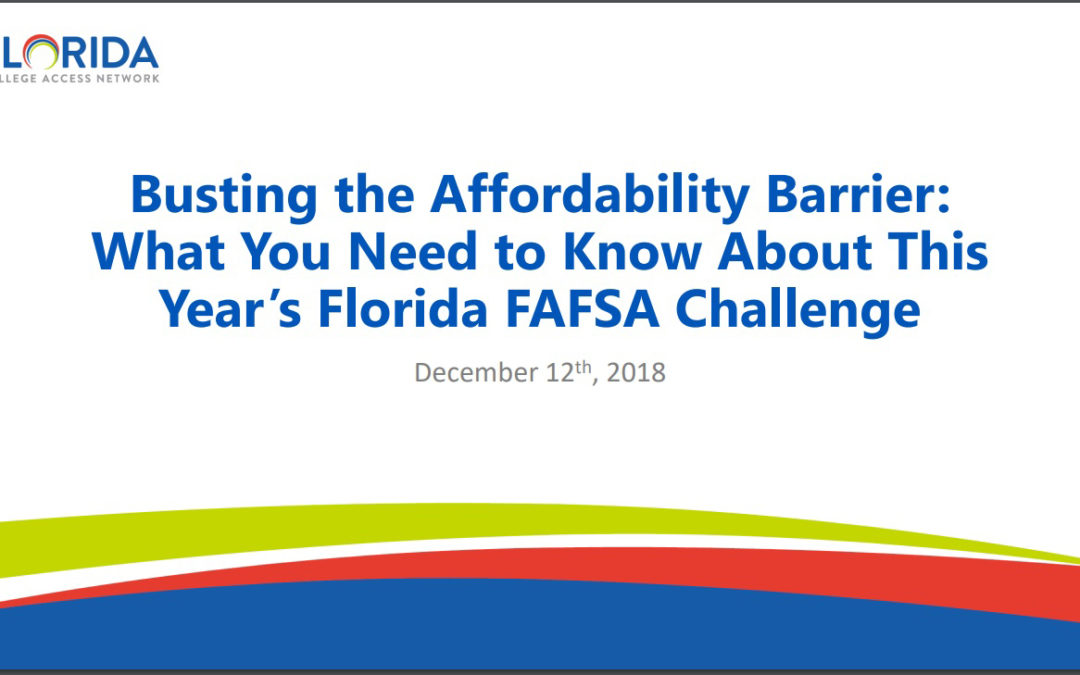 LORIDA
LLEGE ACCESS NETWORK

Busting the Affordability Barrier: What You Need to Know About This Year's Florida FAFSA Challenge

December 12$^{th}$, 2018